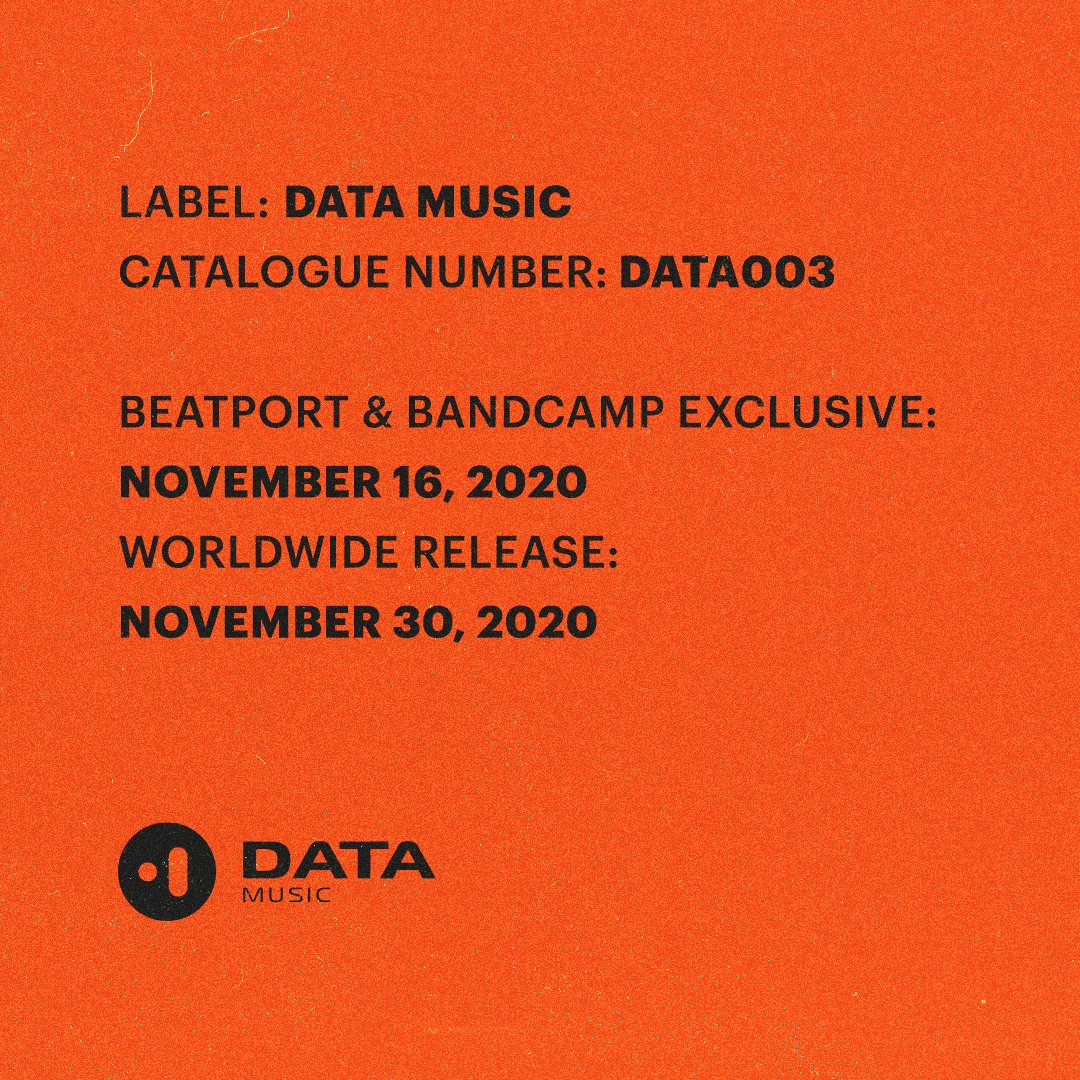 LABEL: DATA MUSIC
CATALOGUE NUMBER: DATA003

BEATPORT & BANDCAMP EXCLUSIVE:
NOVEMBER 16, 2020
WORLDWIDE RELEASE:
NOVEMBER 30, 2020

DATA
MUSIC